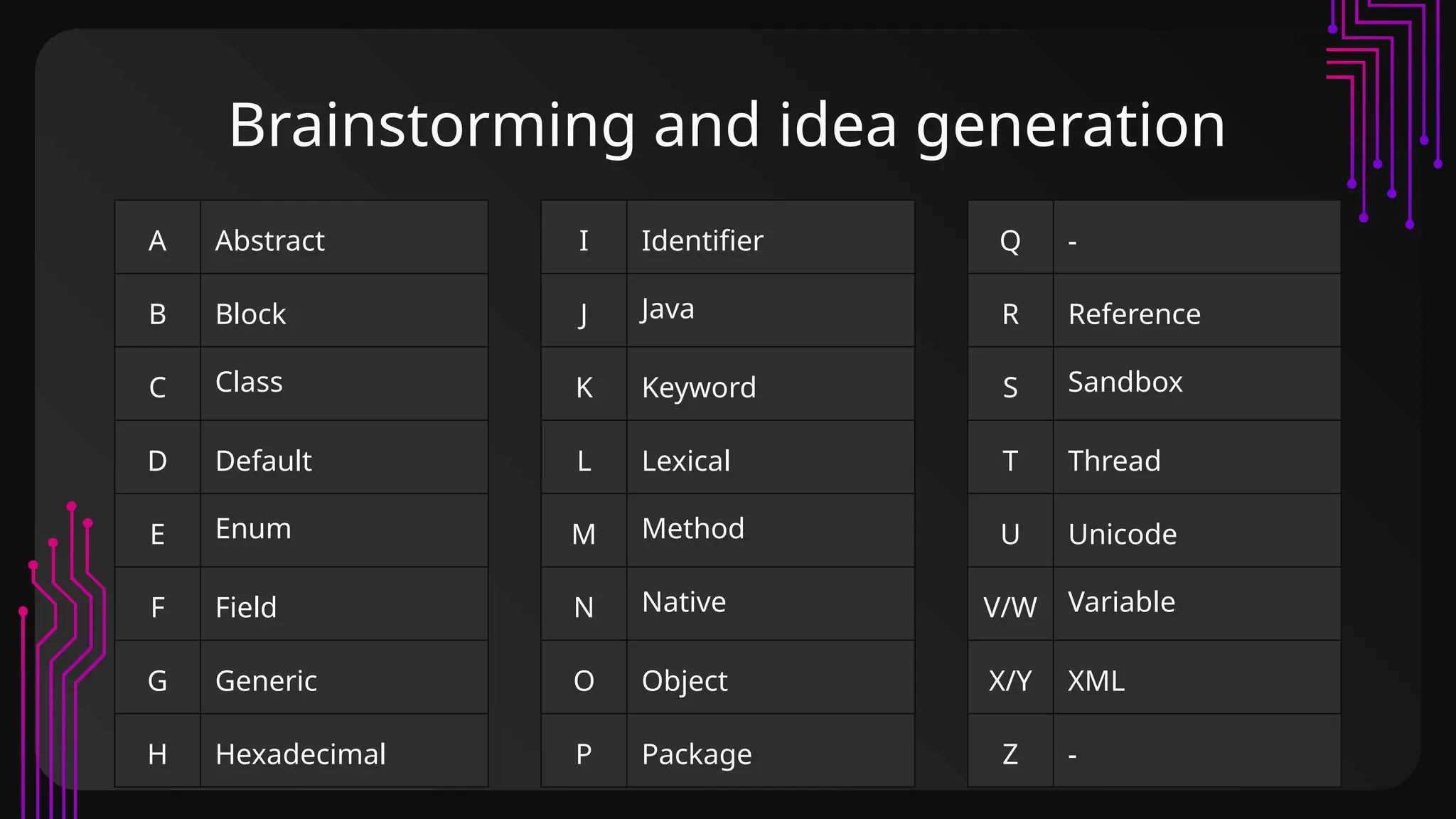 Brainstorming and idea generation

| A | Abstract |
|---|---|
| B | Block |
| C | Class |
| D | Default |
| E | Enum |
| F | Field |
| G | Generic |
| H | Hexadecimal |

| I | Identifier |
|---|---|
| J | Java |
| K | Keyword |
| L | Lexical |
| M | Method |
| N | Native |
| O | Object |
| P | Package |

| Q | - |
|---|---|
| R | Reference |
| S | Sandbox |
| T | Thread |
| U | Unicode |
| V/W | Variable |
| X/Y | XML |
| Z | - |